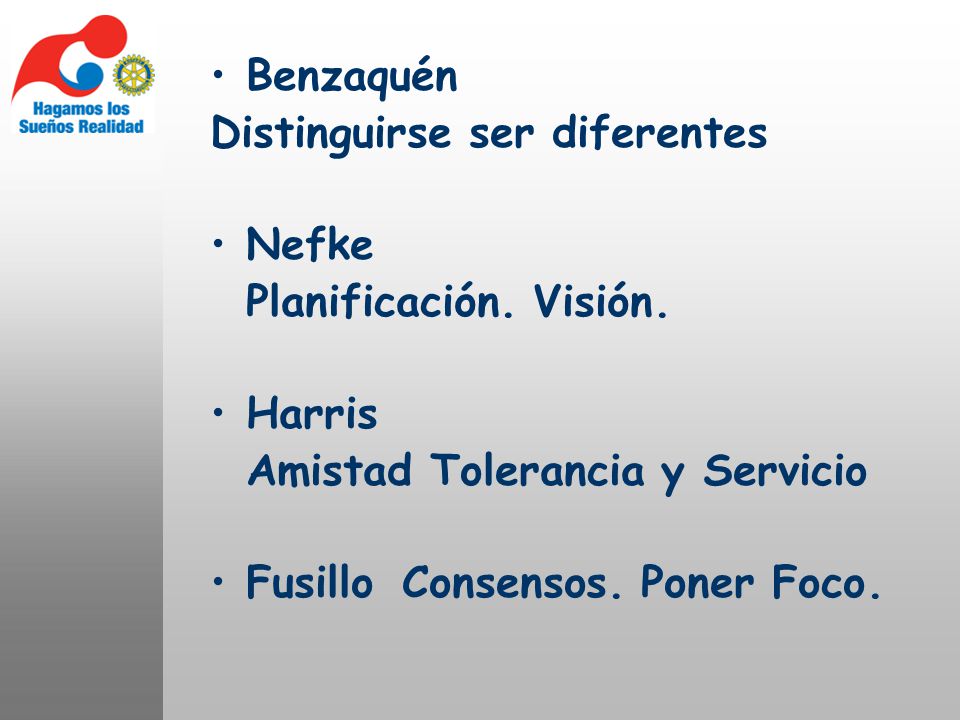 Hagamos los Sueños Realidad

• Benzaquén
Distinguirse ser diferentes

• Nefke
Planificación. Visión.

• Harris
Amistad Tolerancia y Servicio

• Fusillo Consensos. Poner Foco.